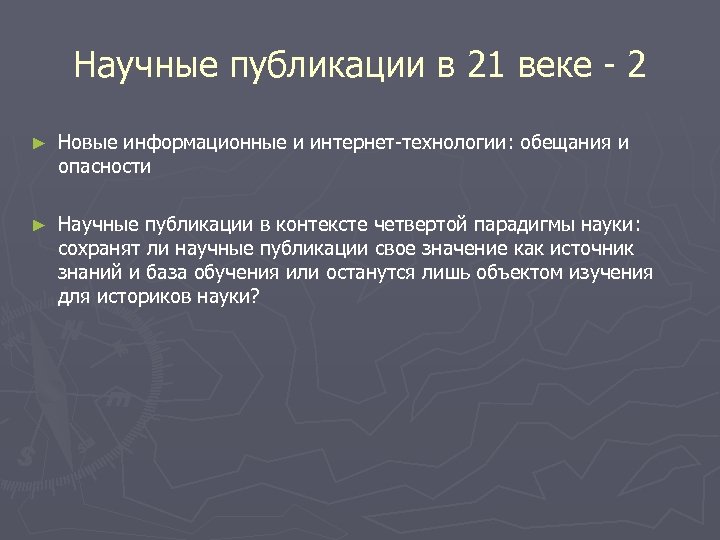 Научные публикации в 21 веке - 2

► Новые информационные и интернет-технологии: обещания и опасности

► Научные публикации в контексте четвертой парадигмы науки: сохранят ли научные публикации свое значение как источник знаний и база обучения или останутся лишь объектом изучения для историков науки?